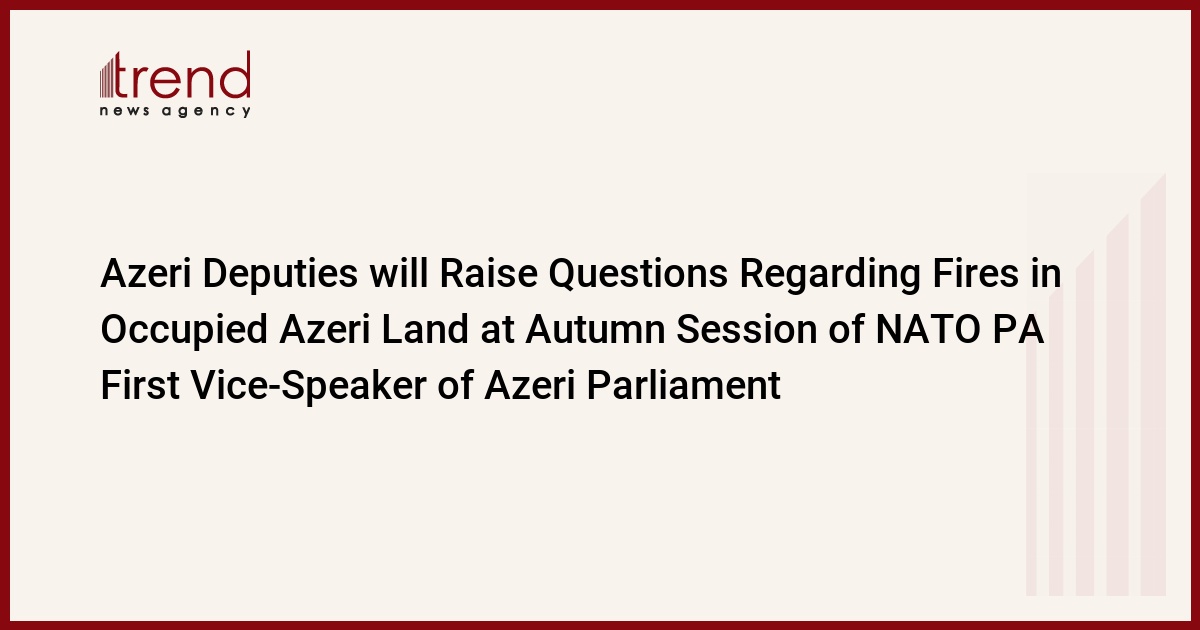 trend
news agency

Azeri Deputies will Raise Questions Regarding Fires in Occupied Azeri Land at Autumn Session of NATO PA First Vice-Speaker of Azeri Parliament